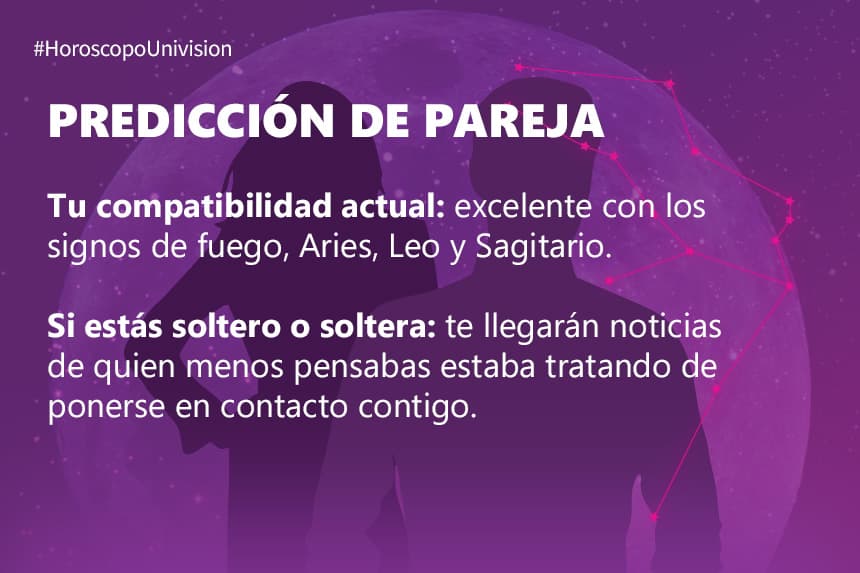 #HoroscopoUnivision

PREDICCIÓN DE PAREJA

Tu compatibilidad actual: excelente con los signos de fuego, Aries, Leo y Sagitario.

Si estás soltero o soltera: te llegarán noticias de quien menos pensabas estaba tratando de ponerse en contacto contigo.